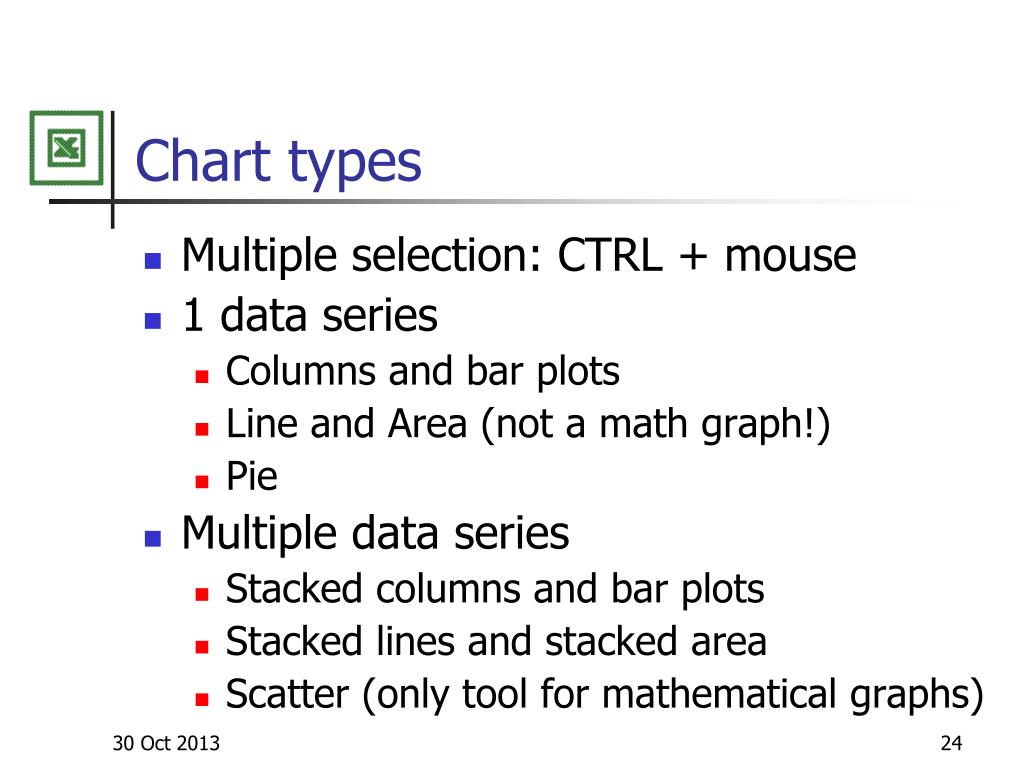 Chart types

- Multiple selection: CTRL + mouse
- 1 data series
  - Columns and bar plots
  - Line and Area (not a math graph!)
  - Pie
- Multiple data series
  - Stacked columns and bar plots
  - Stacked lines and stacked area
  - Scatter (only tool for mathematical graphs)

30 Oct 2013

24